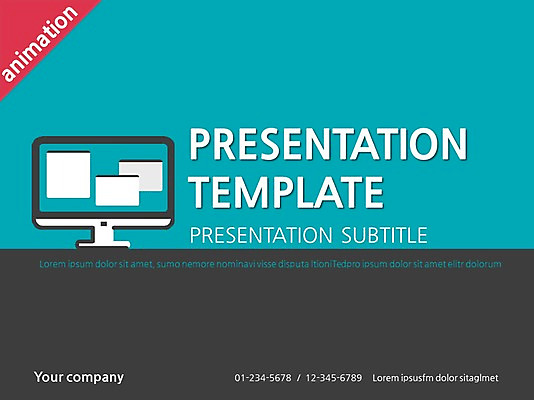 animation

PRESENTATION TEMPLATE

PRESENTATION SUBTITLE

Lorem ipsum dolor sit amet, sumo nemore nominavi visse disputa itioniTedpro ipsum dolor sit amet elitr dolorum

Your company

01-234-5678 / 12-345-6789 Lorem ipsusfm dolor sitaglmet